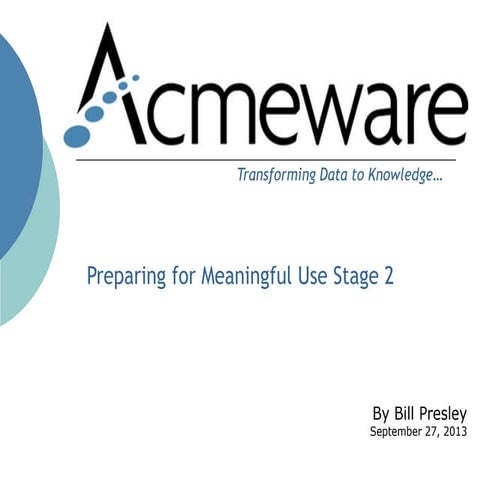 Acmeware

Transforming Data to Knowledge…

Preparing for Meaningful Use Stage 2

By Bill Presley
September 27, 2013